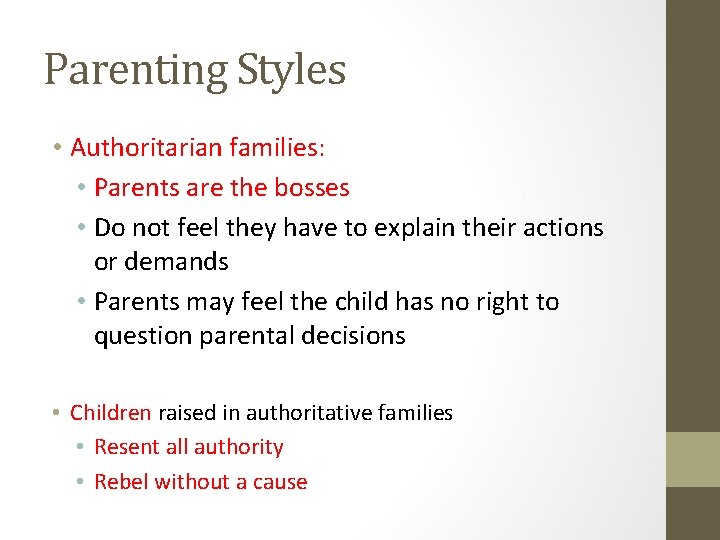 Parenting Styles

• Authoritarian families:
  • Parents are the bosses
  • Do not feel they have to explain their actions or demands
  • Parents may feel the child has no right to question parental decisions

• Children raised in authoritative families
  • Resent all authority
  • Rebel without a cause